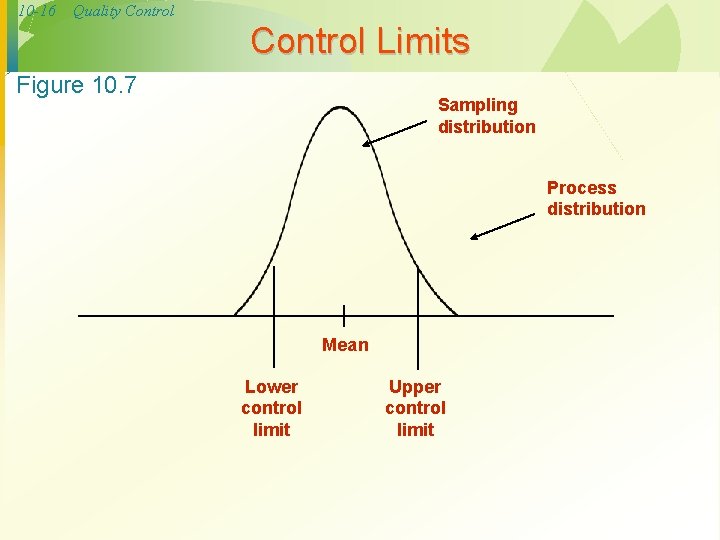 10-16 Quality Control

Control Limits

Figure 10.7

Sampling distribution

Process distribution

Mean

Lower control limit

Upper control limit